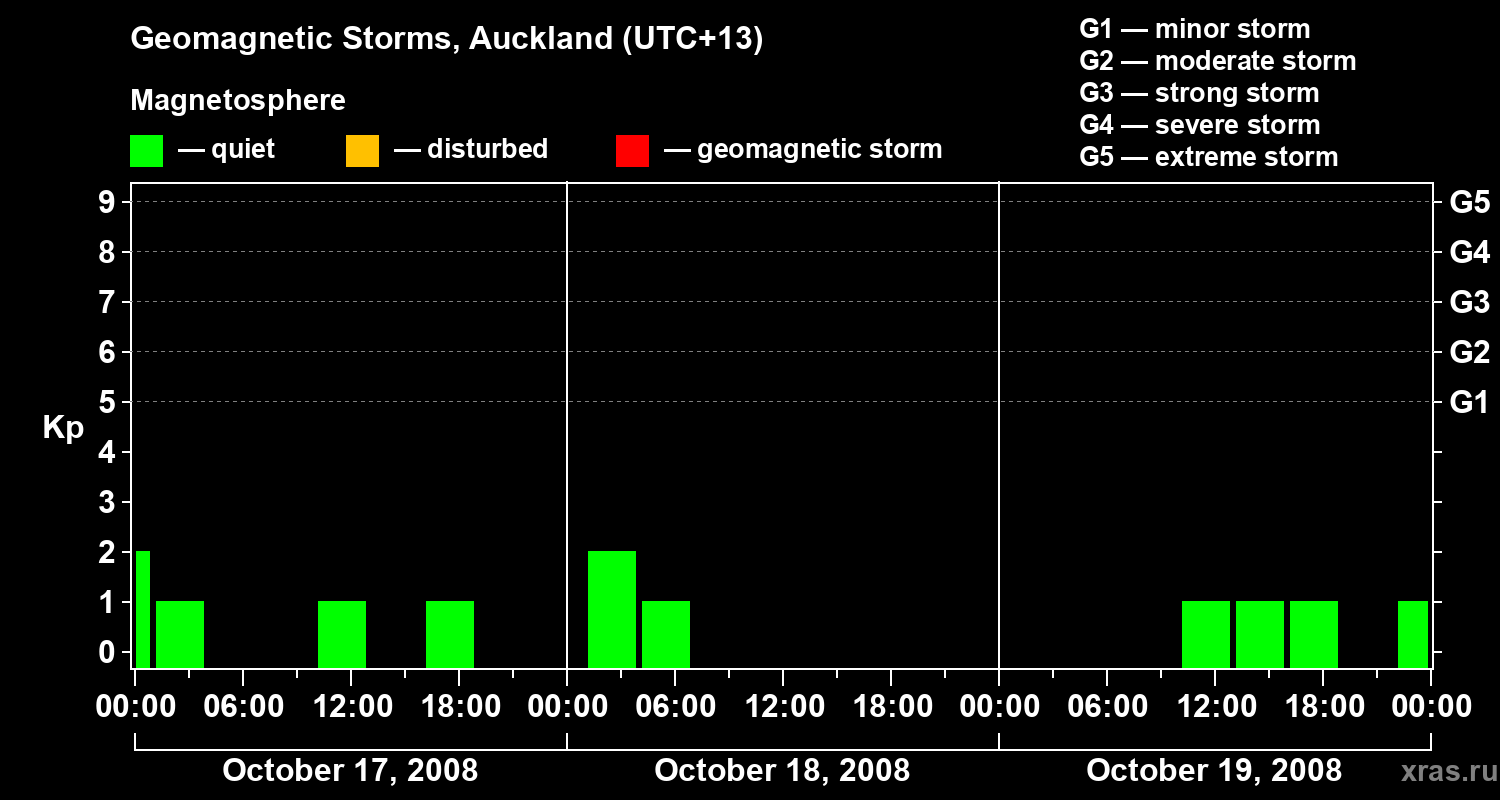 Geomagnetic Storms, Auckland (UTC+13)

Magnetosphere

— quiet — disturbed — geomagnetic storm

G1 — minor storm
G2 — moderate storm
G3 — strong storm
G4 — severe storm
G5 — extreme storm

Kp

9
8
7
6
5
4
3
2
1
0

G5
G4
G3
G2
G1

00:00 06:00 12:00 18:00 00:00 06:00 12:00 18:00 00:00 06:00 12:00 18:00 00:00

October 17, 2008
October 18, 2008
October 19, 2008

xras.ru